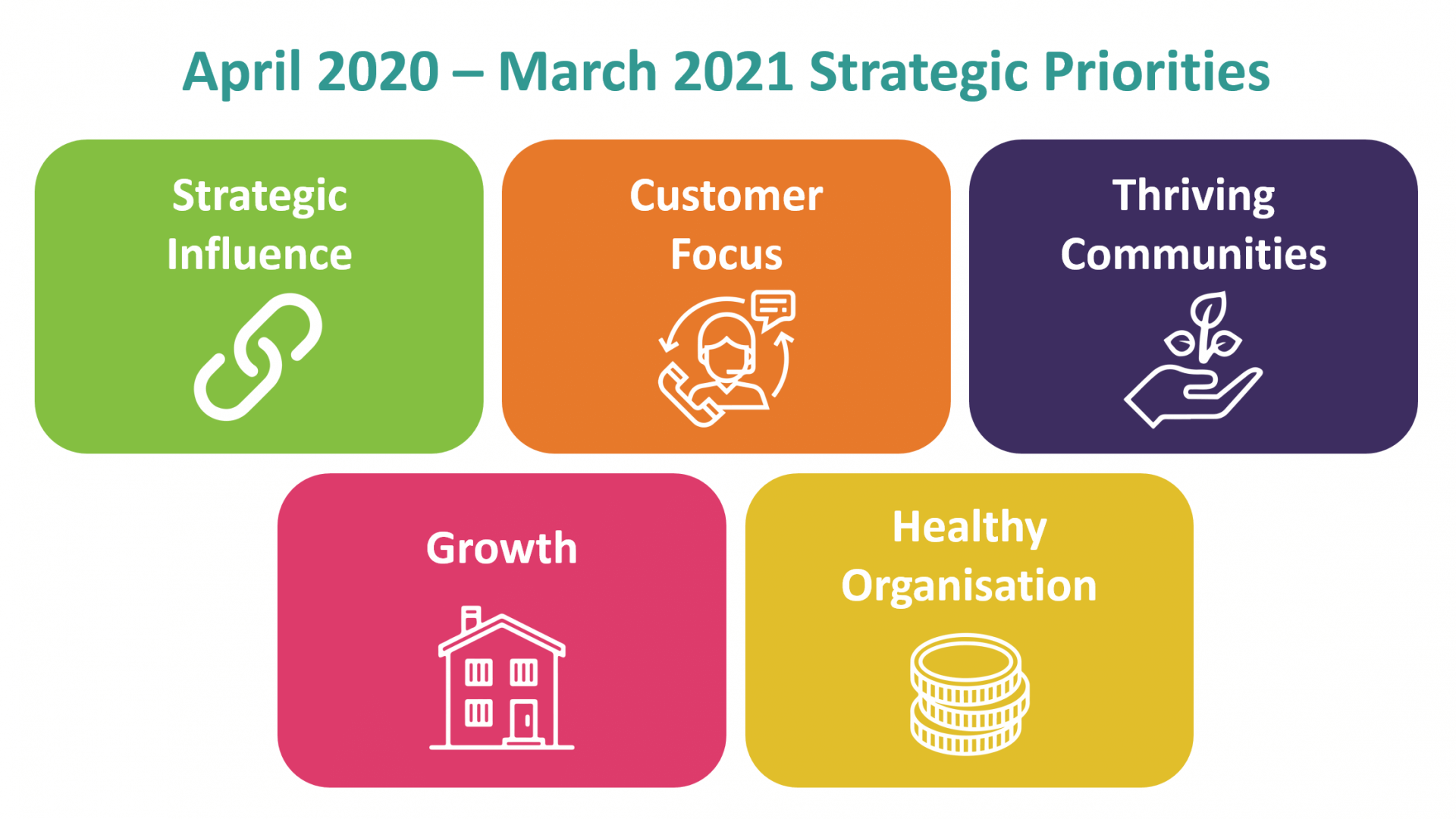 April 2020 – March 2021 Strategic Priorities

Strategic Influence

Customer Focus

Thriving Communities

Growth

Healthy Organisation